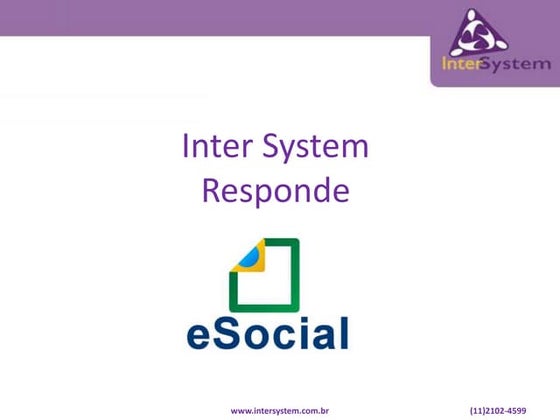 InterSystem

Inter System Responde

eSocial

www.intersystem.com.br

(11)2102-4599